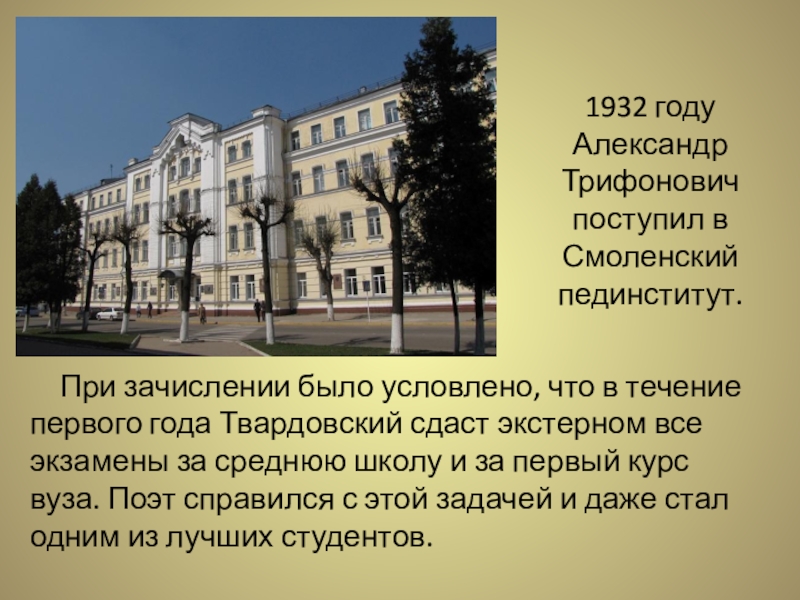 1932 году Александр Трифонович поступил в Смоленский пединститут.

При зачислении было условлено, что в течение первого года Твардовский сдаст экстерном все экзамены за среднюю школу и за первый курс вуза. Поэт справился с этой задачей и даже стал одним из лучших студентов.